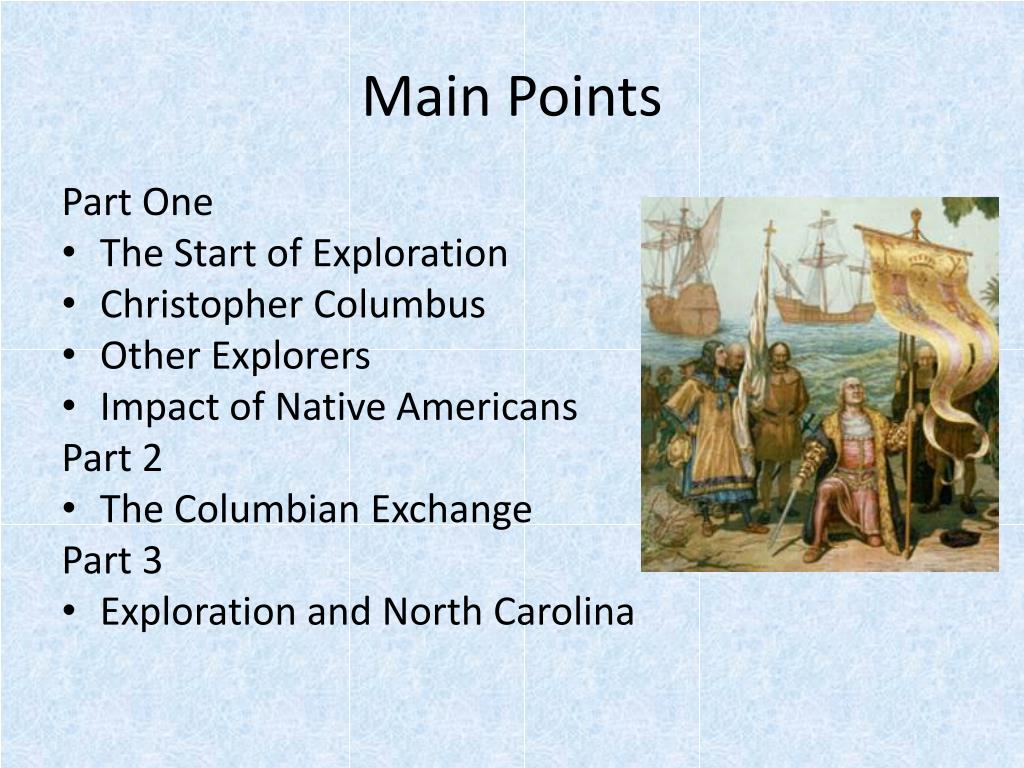 Main Points

Part One
• The Start of Exploration
• Christopher Columbus
• Other Explorers
• Impact of Native Americans
Part 2
• The Columbian Exchange
Part 3
• Exploration and North Carolina